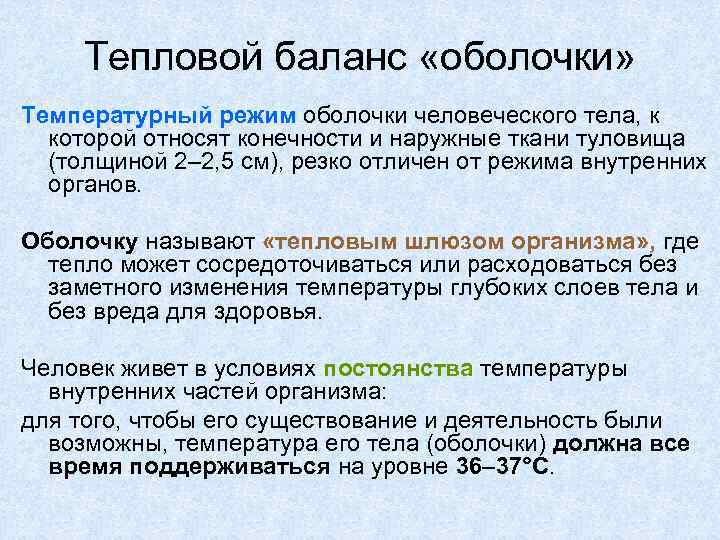 Тепловой баланс «оболочки»

Температурный режим оболочки человеческого тела, к которой относят конечности и наружные ткани туловища (толщиной 2–2,5 см), резко отличен от режима внутренних органов.

Оболочку называют «тепловым шлюзом организма», где тепло может сосредоточиваться или расходоваться без заметного изменения температуры глубоких слоев тела и без вреда для здоровья.

Человек живет в условиях постоянства температуры внутренних частей организма:

для того, чтобы его существование и деятельность были возможны, температура его тела (оболочки) должна все время поддерживаться на уровне 36–37°С.